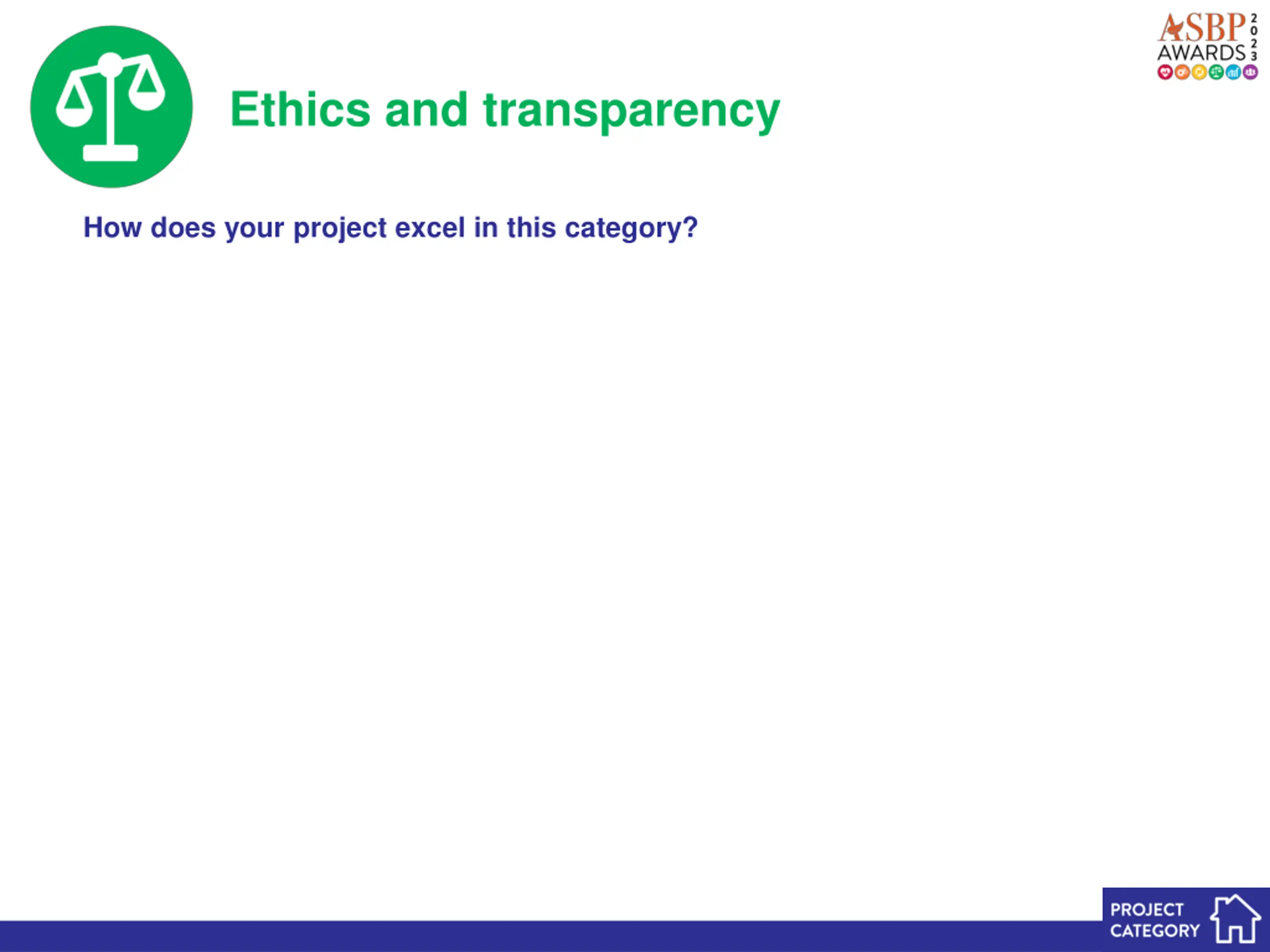 ASBP AWARDS 2023

Ethics and transparency

How does your project excel in this category?

PROJECT CATEGORY